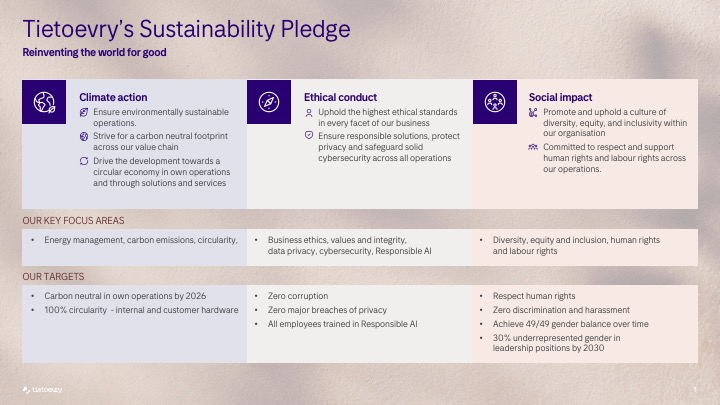 Tietoevry's Sustainability Pledge
Reinventing the world for good

Climate action
Ensure environmentally sustainable operations.
Strive for a carbon neutral footprint across our value chain
Drive the development towards a circular economy in own operations and through solutions and services

Ethical conduct
Uphold the highest ethical standards in every facet of our business
Ensure responsible solutions, protect privacy and safeguard solid cybersecurity across all operations

Social impact
Promote and uphold a culture of diversity, equity, and inclusivity within our organisation
Committed to respect and support human rights and labour rights across our operations.

OUR KEY FOCUS AREAS
• Energy management, carbon emissions, circularity,
• Business ethics, values and integrity, data privacy, cybersecurity, Responsible AI
• Diversity, equity and inclusion, human rights and labour rights

OUR TARGETS
• Carbon neutral in own operations by 2026
• 100% circularity - internal and customer hardware
• Zero corruption
• Zero major breaches of privacy
• All employees trained in Responsible AI
• Respect human rights
• Zero discrimination and harassment
• Achieve 49/49 gender balance over time
• 30% underrepresented gender in leadership positions by 2030

tietoevry
1